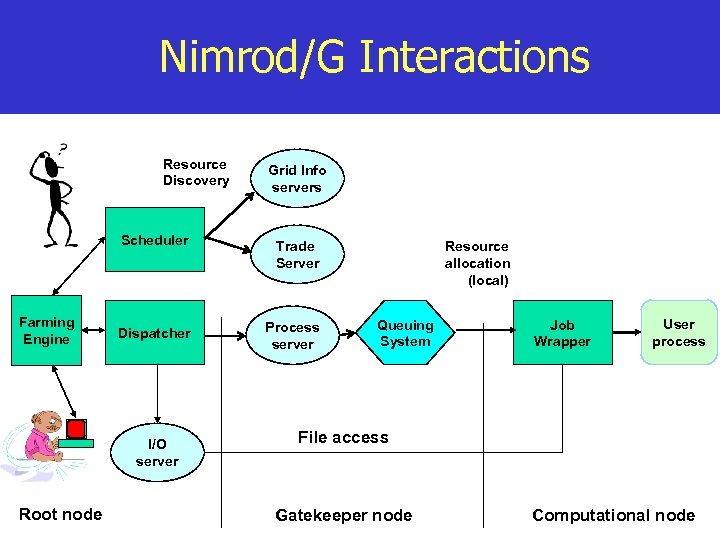 Nimrod/G Interactions

?

Resource Discovery

Grid Info servers

Scheduler

Trade Server

Resource allocation (local)

Farming Engine

Dispatcher

Process server

Queuing System

Job Wrapper

User process

I/O server

File access

Root node

Gatekeeper node

Computational node